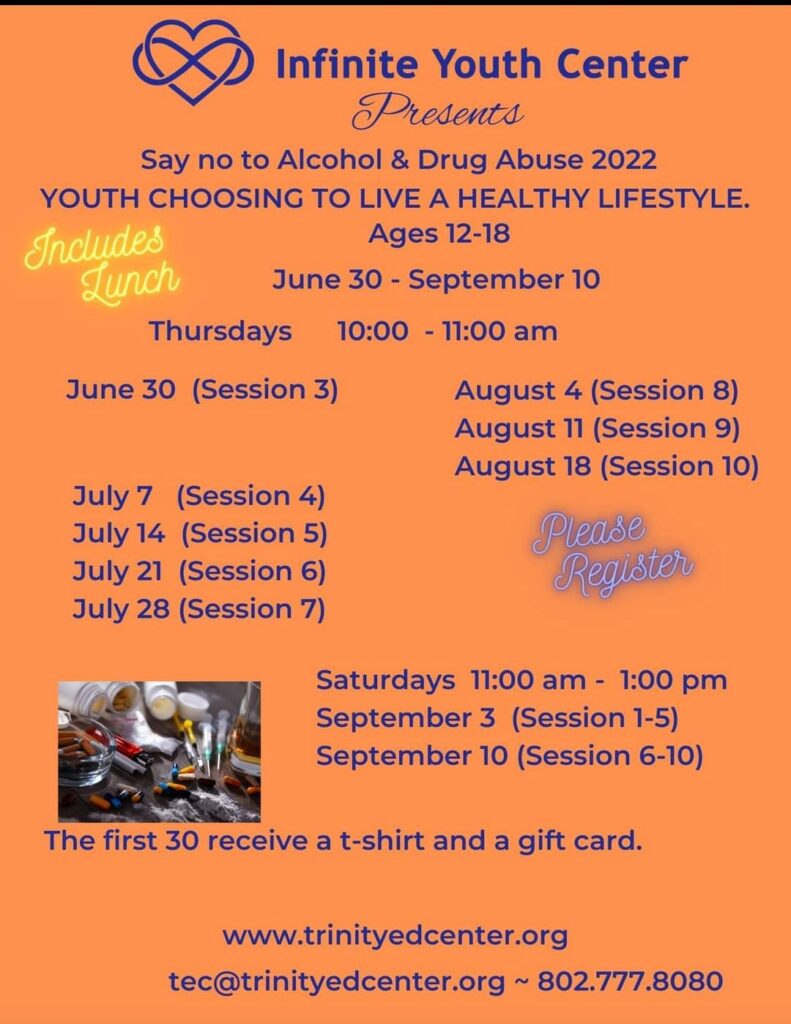 Infinite Youth Center

Presents

Say no to Alcohol & Drug Abuse 2022

YOUTH CHOOSING TO LIVE A HEALTHY LIFESTYLE.

Ages 12-18

Includes Lunch

June 30 - September 10

Thursdays 10:00 - 11:00 am

June 30 (Session 3)

July 7 (Session 4)
July 14 (Session 5)
July 21 (Session 6)
July 28 (Session 7)

August 4 (Session 8)
August 11 (Session 9)
August 18 (Session 10)

Please Register

Saturdays 11:00 am - 1:00 pm
September 3 (Session 1-5)
September 10 (Session 6-10)

The first 30 receive a t-shirt and a gift card.

www.trinityedcenter.org

tec@trinityedcenter.org ~ 802.777.8080